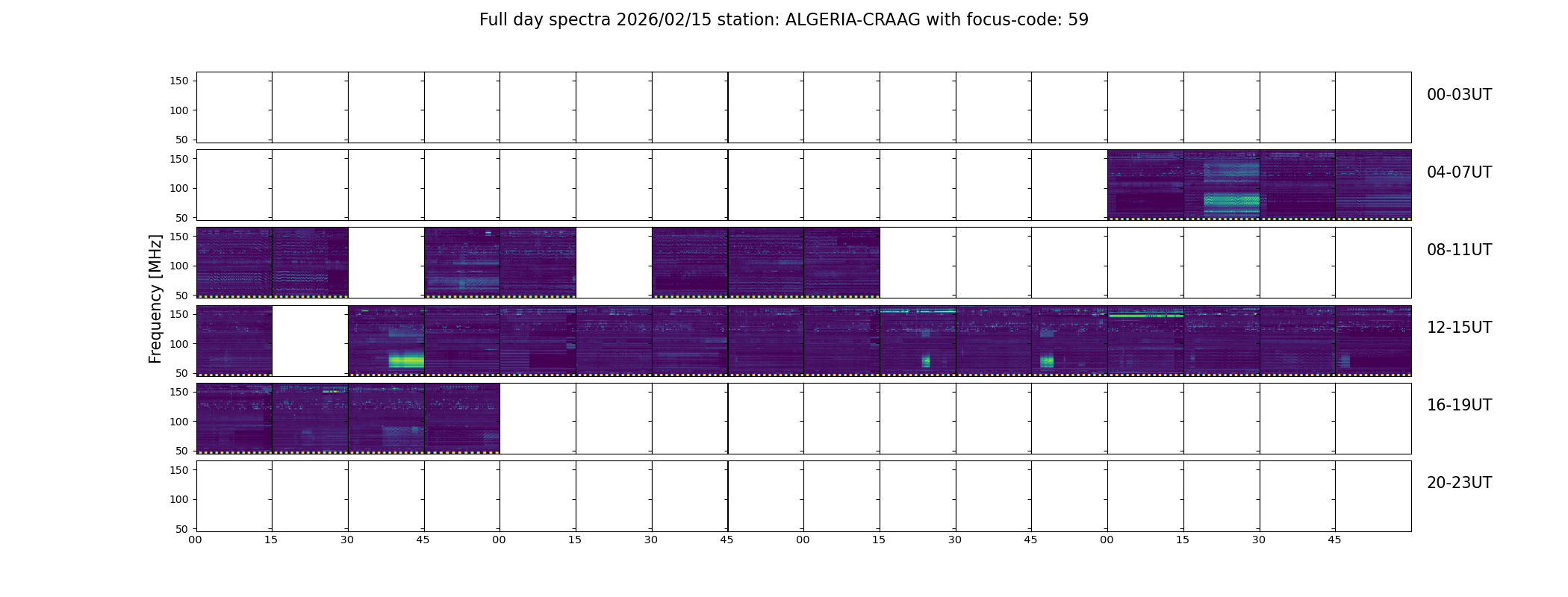 Full day spectra 2026/02/15 station: ALGERIA-CRAAG with focus-code: 59

Frequency [MHz]

150
100
50
00-03UT

150
100
50
04-07UT

150
100
50
08-11UT

150
100
50
12-15UT

150
100
50
16-19UT

150
100
50
20-23UT

00 15 30 45 00 15 30 45 00 15 30 45 00 15 30 45